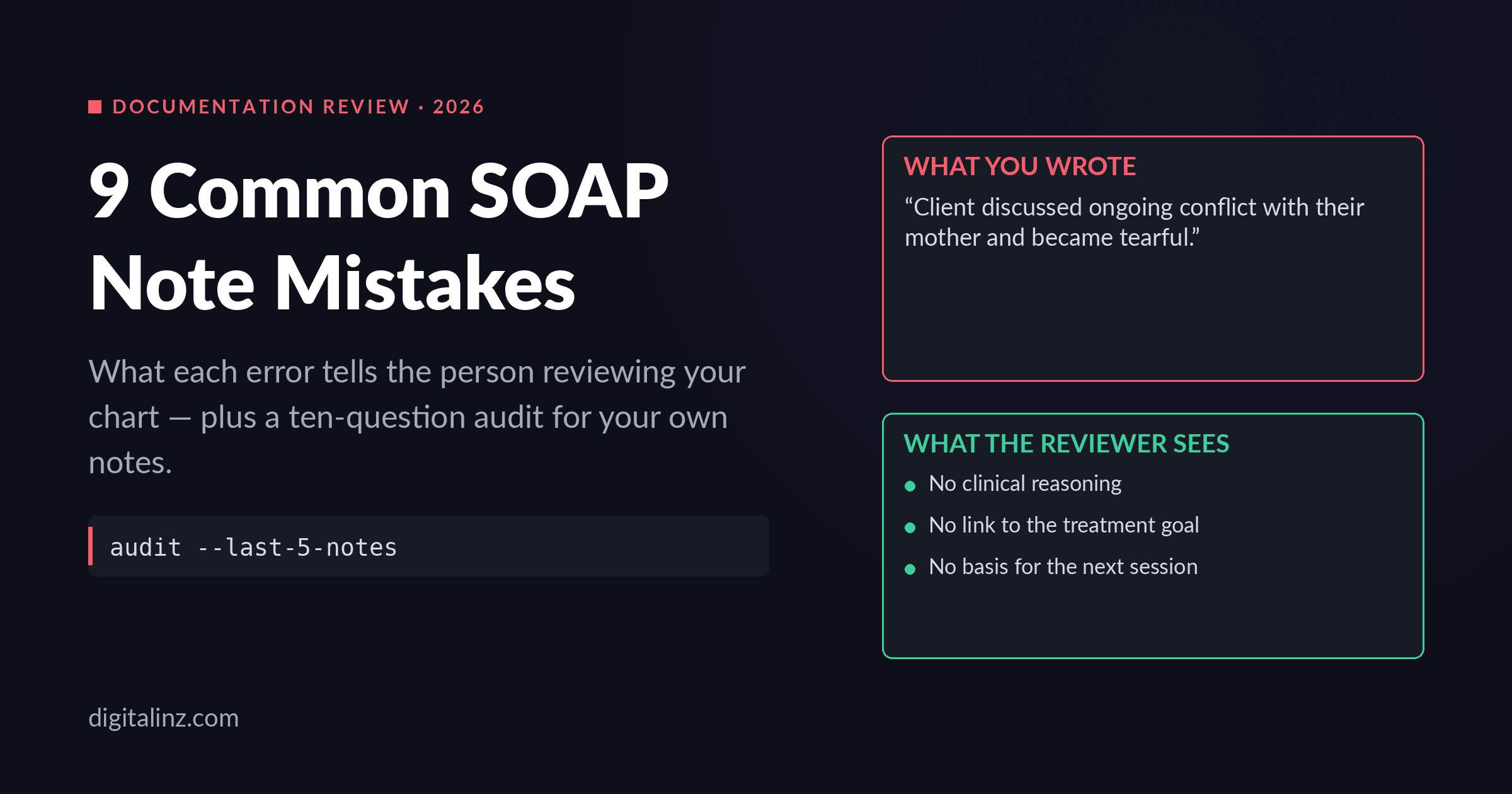 DOCUMENTATION REVIEW · 2026

9 Common SOAP Note Mistakes

What each error tells the person reviewing your chart — plus a ten-question audit for your own notes.

audit --last-5-notes

digitalinz.com

WHAT YOU WROTE

“Client discussed ongoing conflict with their mother and became tearful.”

WHAT THE REVIEWER SEES

- No clinical reasoning
- No link to the treatment goal
- No basis for the next session